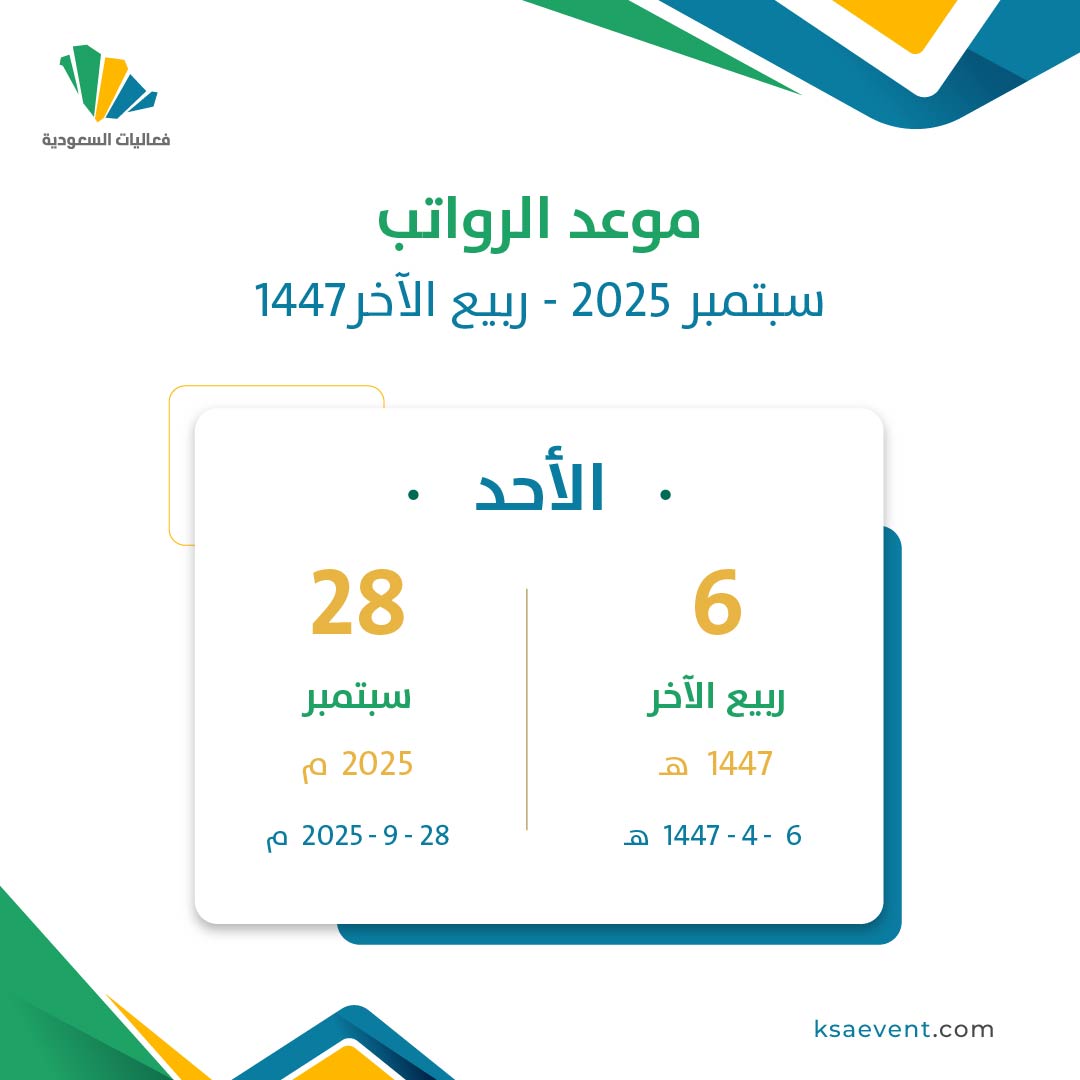 فعاليات السعودية

موعد الرواتب
سبتمبر 2025 - ربيع الآخر1447

الأحد

6
ربيع الآخر
1447 هـ
6 - 4 - 1447 هـ

28
سبتمبر
2025 م
28 - 9 - 2025 م

ksaevent.com